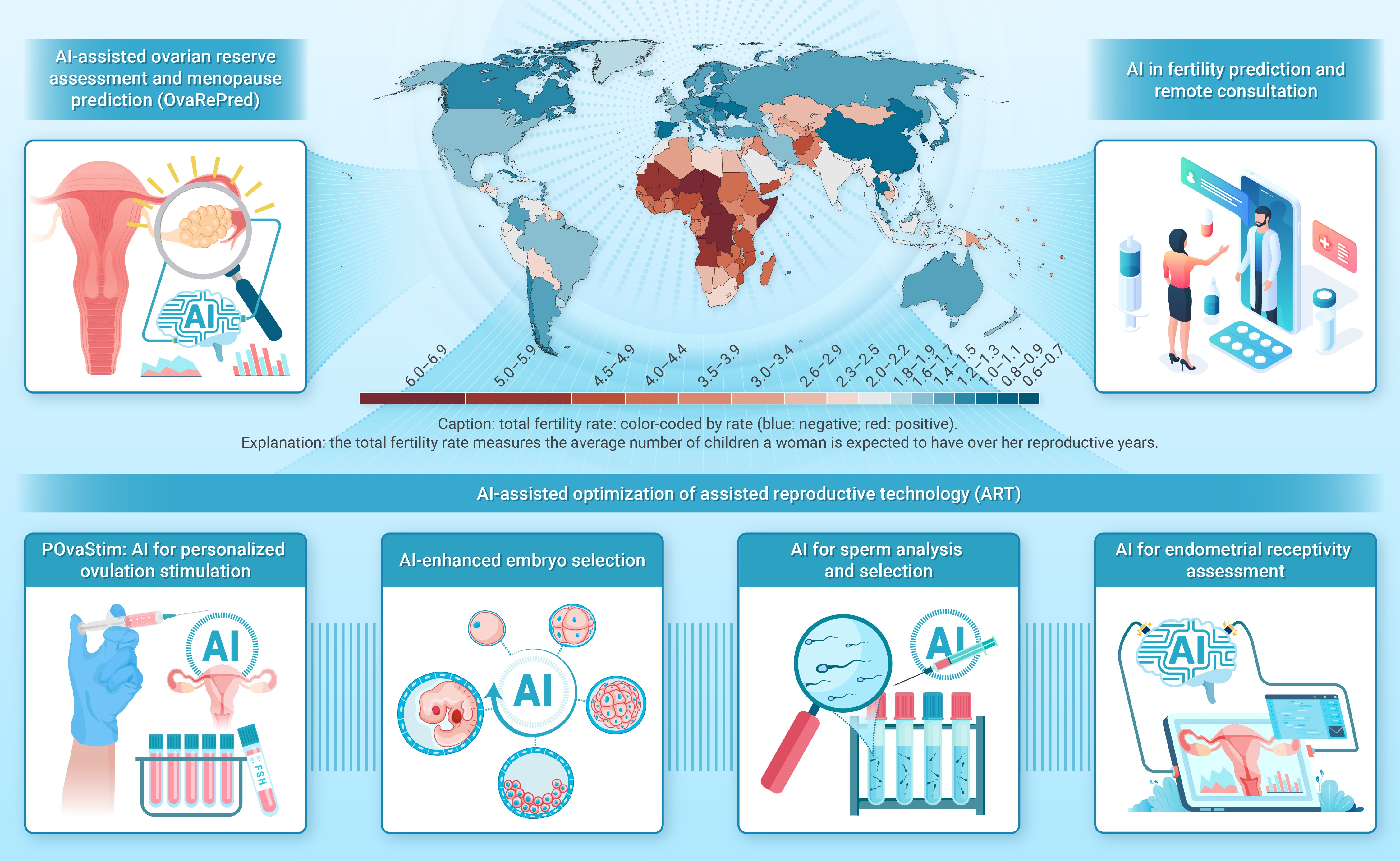 AI-assisted ovarian reserve assessment and menopause prediction (OvaRePred)

AI

AI in fertility prediction and remote consultation

6.0–6.9 5.0–5.9 4.5–4.9 4.0–4.4 3.5–3.9 3.0–3.4 2.6–2.9 2.3–2.5 2.0–2.2 1.8–1.9 1.6–1.7 1.4–1.5 1.2–1.3 1.0–1.1 0.8–0.9 0.6–0.7

Caption: total fertility rate: color-coded by rate (blue: negative; red: positive).
Explanation: the total fertility rate measures the average number of children a woman is expected to have over her reproductive years.

AI-assisted optimization of assisted reproductive technology (ART)

POvaStim: AI for personalized ovulation stimulation

AI

FSH

AI-enhanced embryo selection

AI

AI for sperm analysis and selection

AI

AI for endometrial receptivity assessment

AI